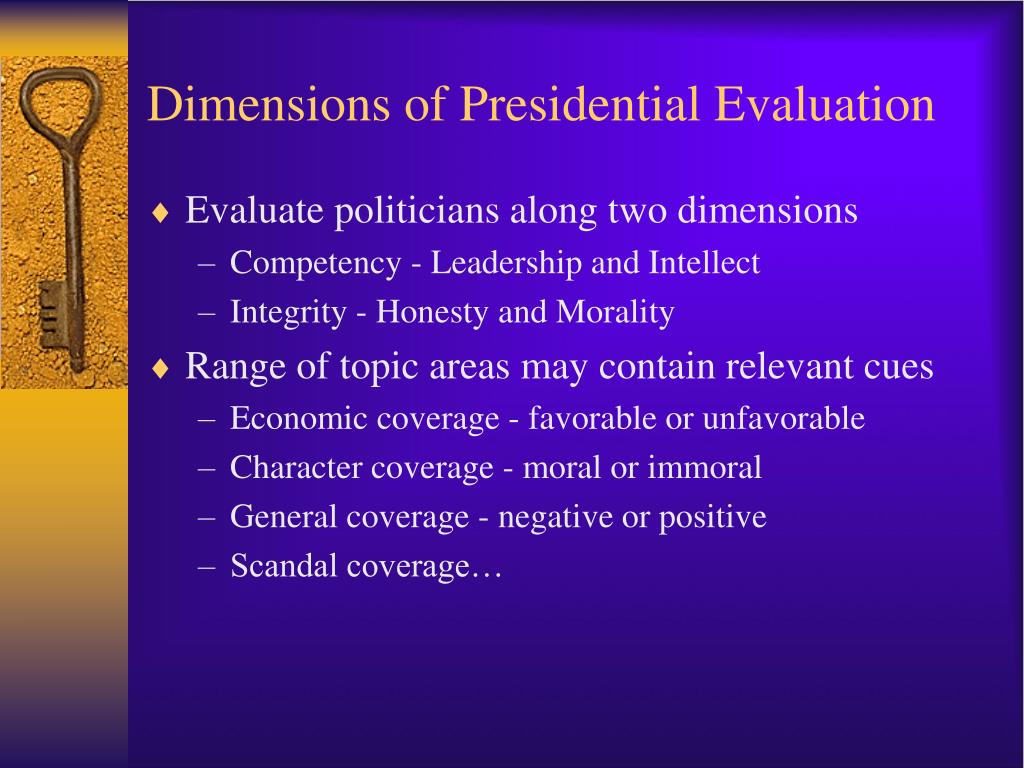 Dimensions of Presidential Evaluation

♦ Evaluate politicians along two dimensions
– Competency - Leadership and Intellect
– Integrity - Honesty and Morality

♦ Range of topic areas may contain relevant cues
– Economic coverage - favorable or unfavorable
– Character coverage - moral or immoral
– General coverage - negative or positive
– Scandal coverage…